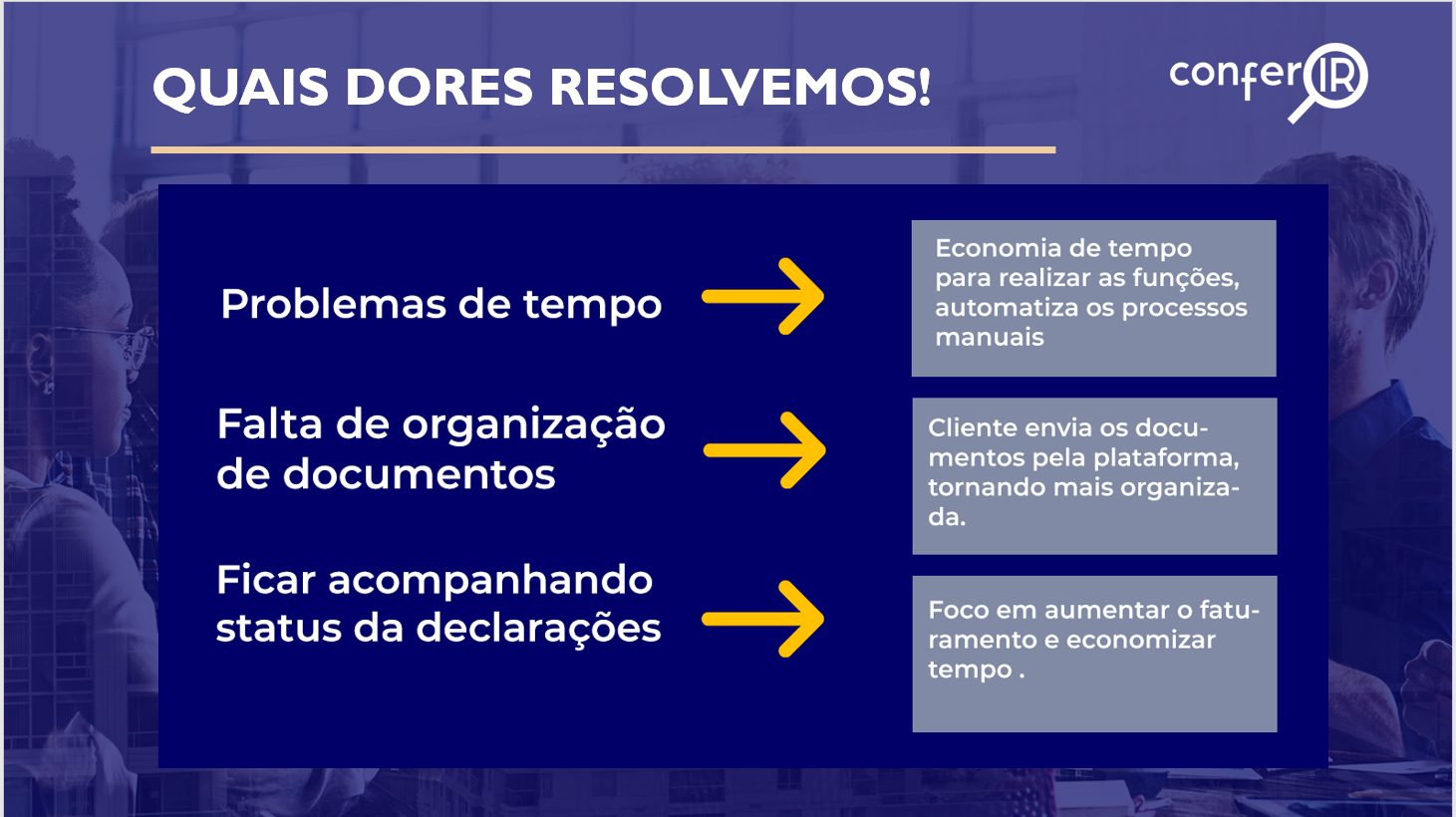 QUAIS DORES RESOLVEMOS!

conferIR

Problemas de tempo

Economia de tempo para realizar as funções, automatiza os processos manuais

Falta de organização de documentos

Cliente envia os documentos pela plataforma, tornando mais organizada.

Ficar acompanhando status da declarações

Foco em aumentar o faturamento e economizar tempo .